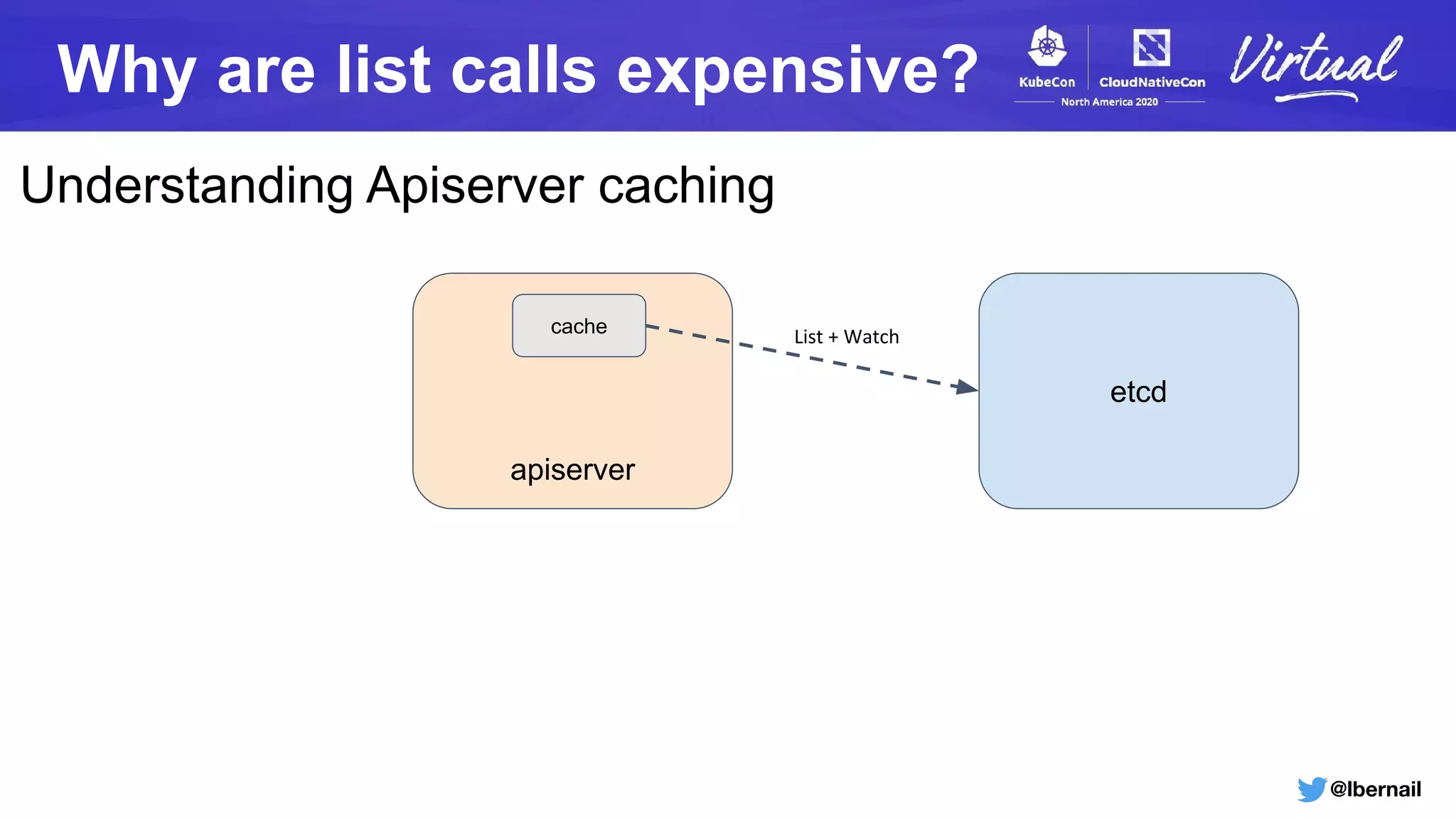 Why are list calls expensive?

KubeCon CloudNativeCon North America 2020

Virtual

Understanding Apiserver caching

cache

apiserver

List + Watch

etcd

@lbernail